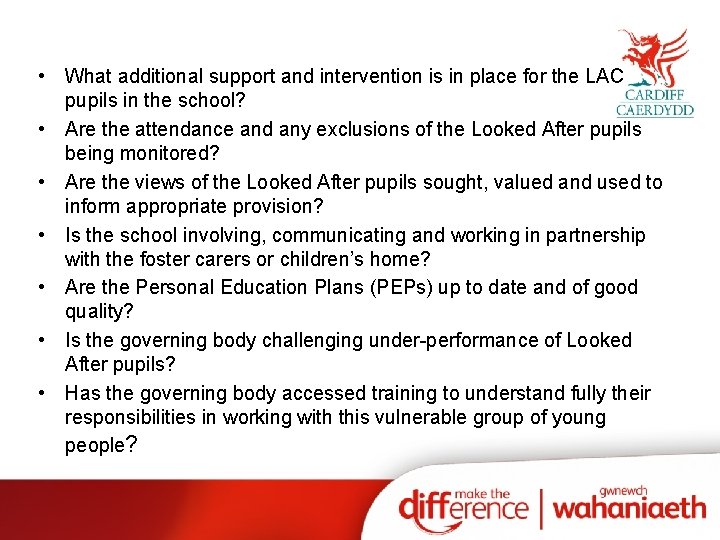 CARDIFF
CAERDYDD

• What additional support and intervention is in place for the LAC pupils in the school?
• Are the attendance and any exclusions of the Looked After pupils being monitored?
• Are the views of the Looked After pupils sought, valued and used to inform appropriate provision?
• Is the school involving, communicating and working in partnership with the foster carers or children's home?
• Are the Personal Education Plans (PEPs) up to date and of good quality?
• Is the governing body challenging under-performance of Looked After pupils?
• Has the governing body accessed training to understand fully their responsibilities in working with this vulnerable group of young people?

make the difference | gwnewch wahaniaeth